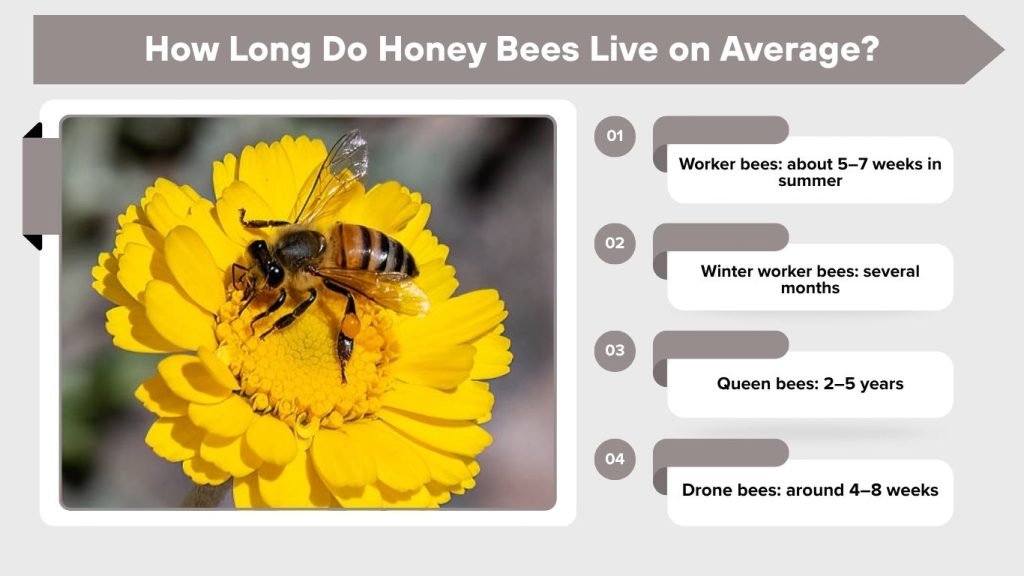 How Long Do Honey Bees Live on Average?

01

Worker bees: about 5–7 weeks in summer

02

Winter worker bees: several months

03

Queen bees: 2–5 years

04

Drone bees: around 4–8 weeks